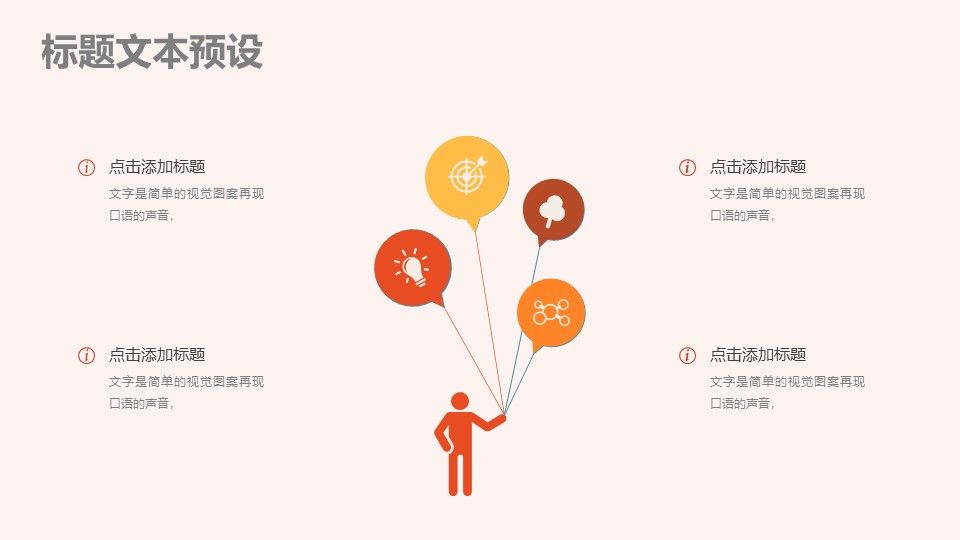 标题文本预设

点击添加标题
文字是简单的视觉图案再现口语的声音，

点击添加标题
文字是简单的视觉图案再现口语的声音，

点击添加标题
文字是简单的视觉图案再现口语的声音，

点击添加标题
文字是简单的视觉图案再现口语的声音，